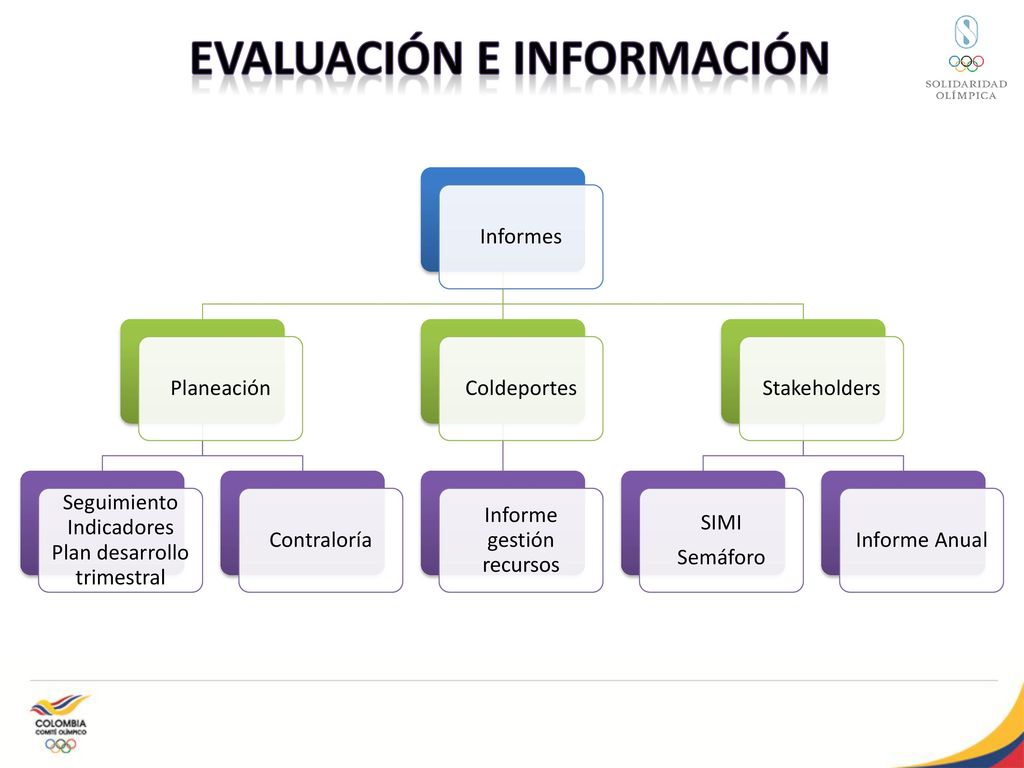 EVALUACIÓN E INFORMACIÓN

SOLIDARIDAD OLÍMPICA

Informes

Planeación

Coldeportes

Stakeholders

Seguimiento Indicadores Plan desarrollo trimestral

Contraloría

Informe gestión recursos

SIMI

Semáforo

Informe Anual

COLOMBIA
COMITÉ OLÍMPICO